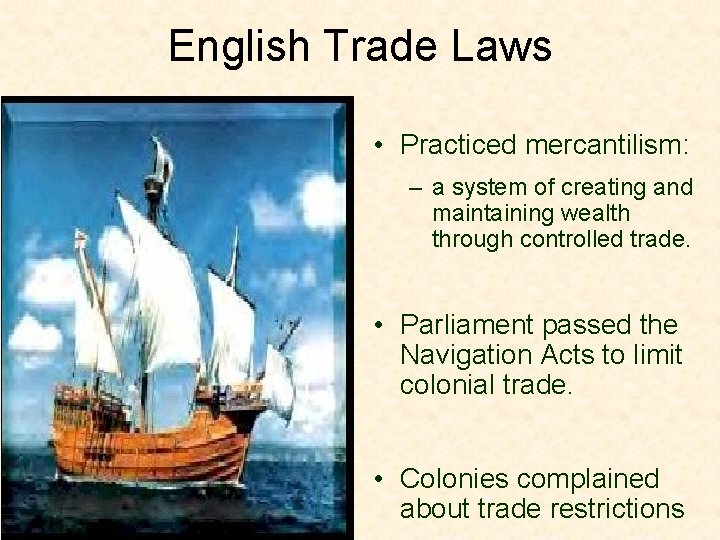 English Trade Laws

• Practiced mercantilism:
– a system of creating and maintaining wealth through controlled trade.

• Parliament passed the Navigation Acts to limit colonial trade.

• Colonies complained about trade restrictions